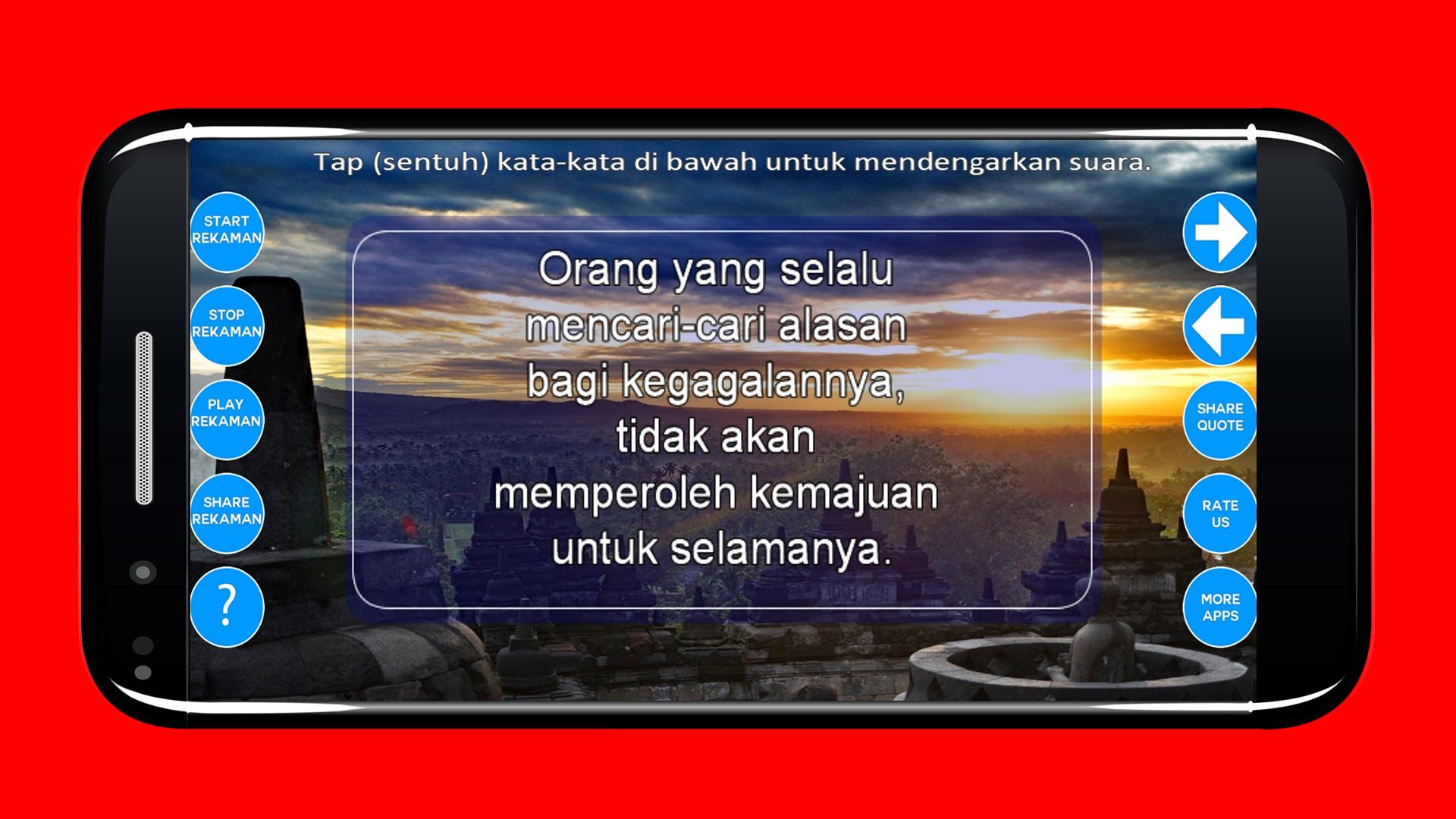 Tap (sentuh) kata-kata di bawah untuk mendengarkan suara.

START REKAMAN

STOP REKAMAN

PLAY REKAMAN

SHARE REKAMAN

?

Orang yang selalu mencari-cari alasan bagi kegagalannya, tidak akan memperoleh kemajuan untuk selamanya.

SHARE QUOTE

RATE US

MORE APPS